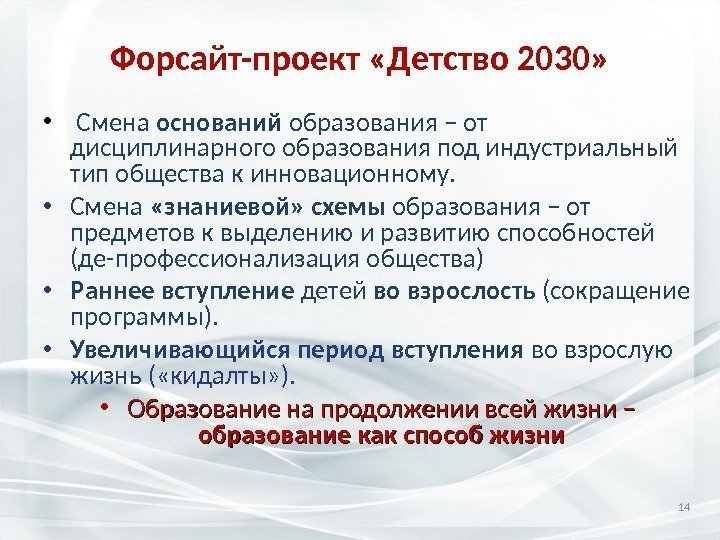 Форсайт-проект «Детство 2030»

• Смена оснований образования – от дисциплинарного образования под индустриальный тип общества к инновационному.

• Смена «знаниевой» схемы образования – от предметов к выделению и развитию способностей (де-профессионализация общества)

• Раннее вступление детей во взрослость (сокращение программы).

• Увеличивающийся период вступления во взрослую жизнь («кидалты»).

• Образование на продолжении всей жизни – образование как способ жизни

14